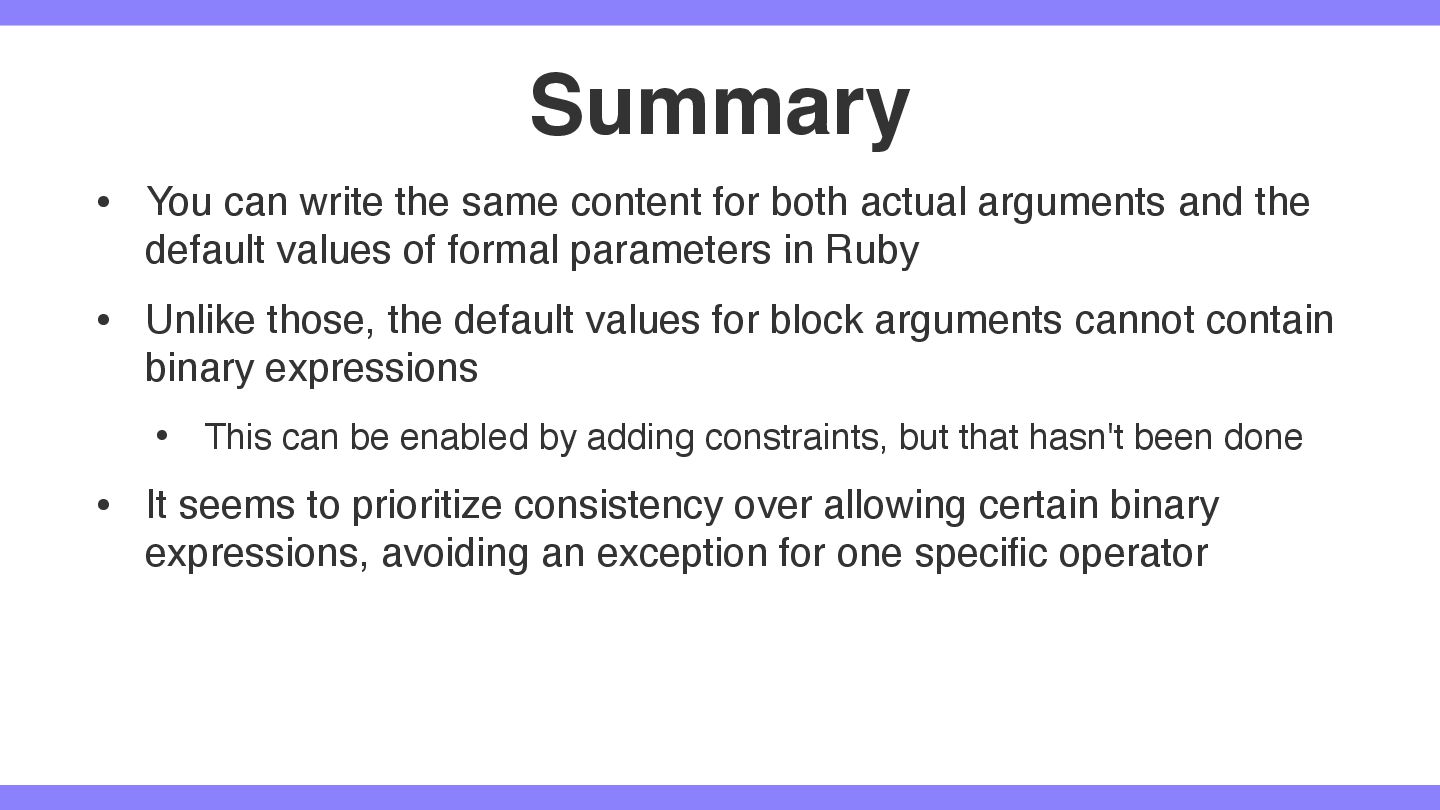 Summary

• You can write the same content for both actual arguments and the default values of formal parameters in Ruby

• Unlike those, the default values for block arguments cannot contain binary expressions

• This can be enabled by adding constraints, but that hasn't been done

• It seems to prioritize consistency over allowing certain binary expressions, avoiding an exception for one specific operator